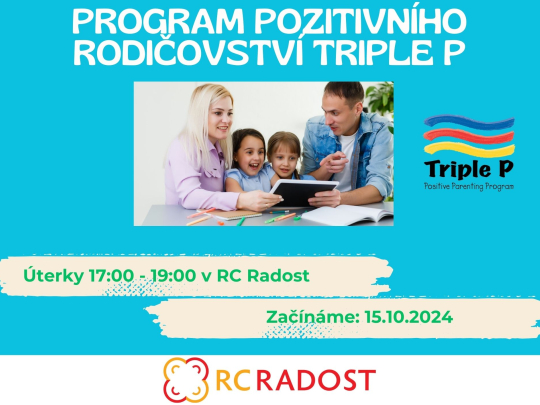 PROGRAM POZITIVNÍHO RODIČOVSTVÍ TRIPLE P

Triple P
Positive Parenting Program

Úterky 17:00 - 19:00 v RC Radost

Začínáme: 15.10.2024

RC RADOST